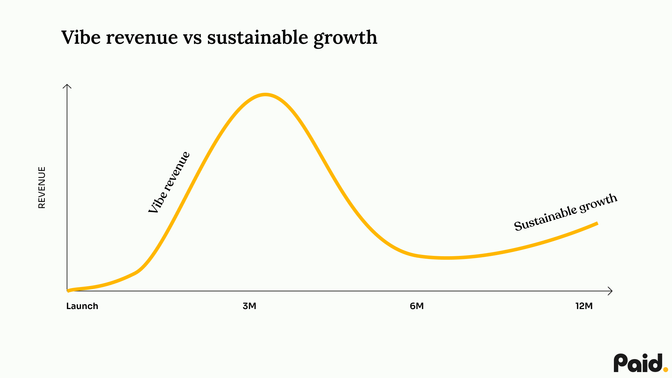 Vibe revenue vs sustainable growth

REVENUE

Vibe revenue

Sustainable growth

Launch

3M

6M

12M

Paid.